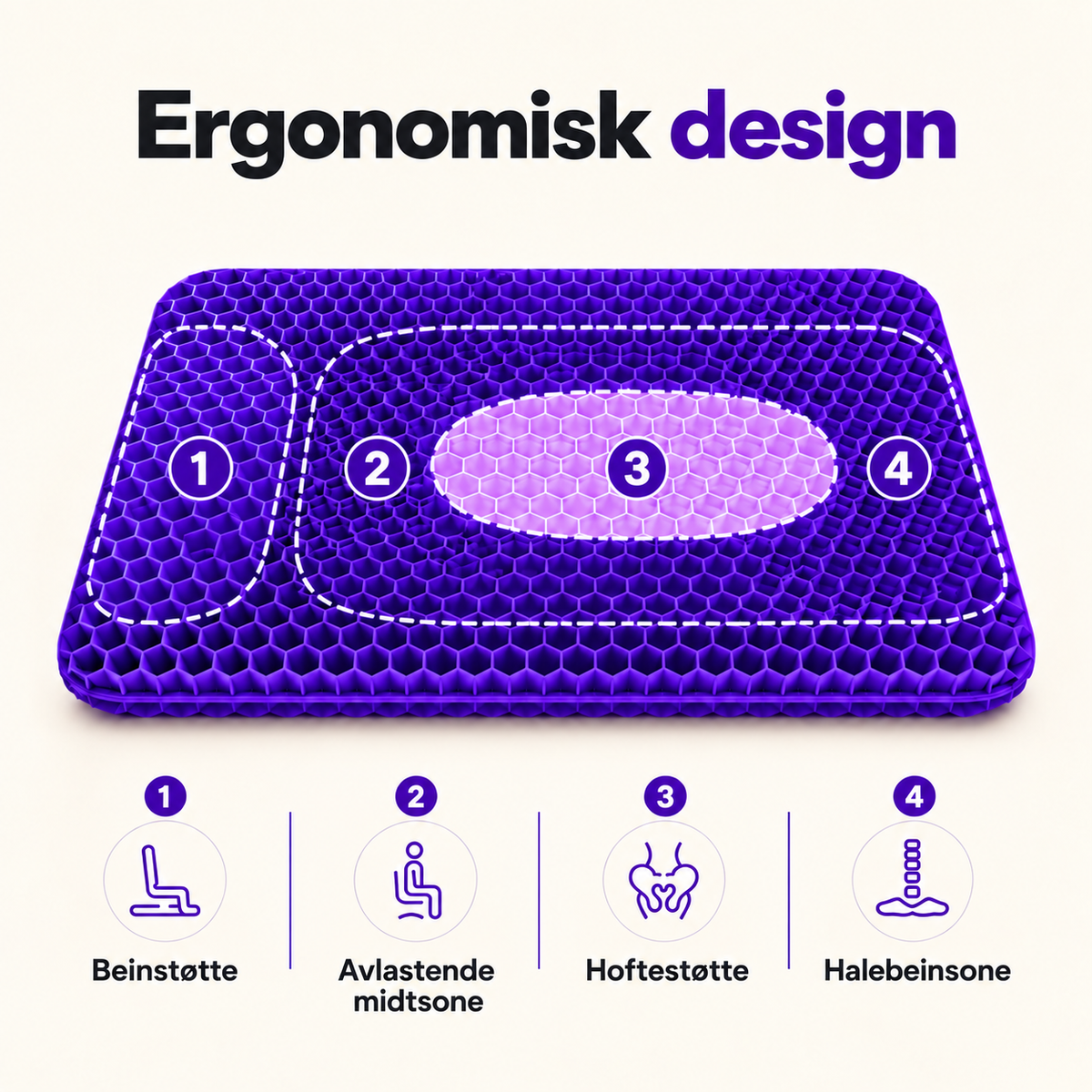 Ergonomisk design

1

2

3

4

1

Beinstøtte

2

Avlastende midtsone

3

Hoftestøtte

4

Halebeinsone